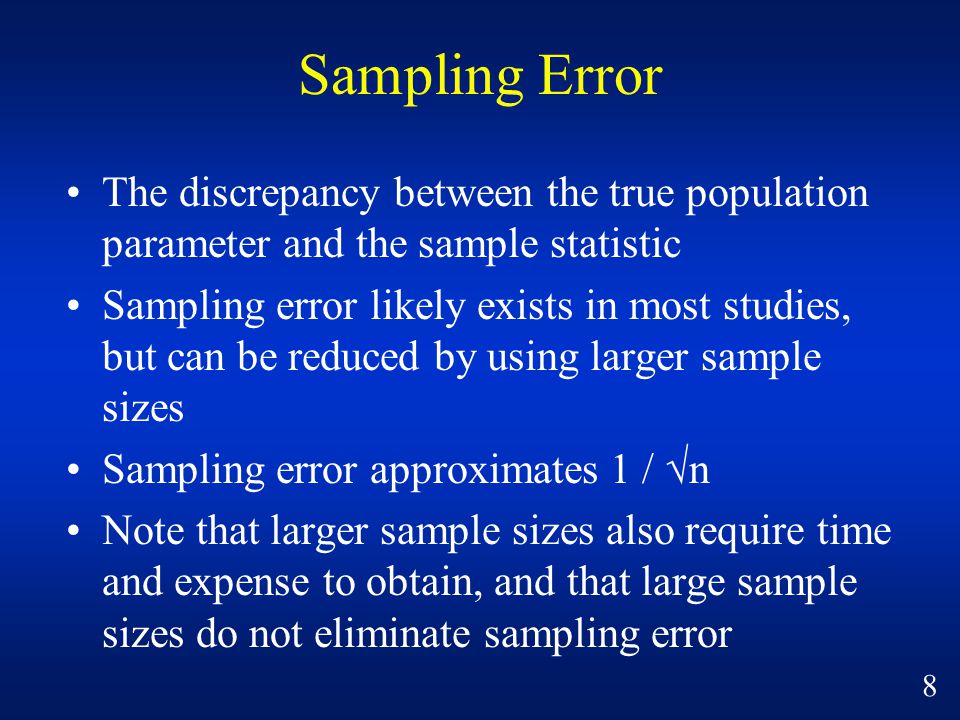 Sampling Error

• The discrepancy between the true population parameter and the sample statistic
• Sampling error likely exists in most studies, but can be reduced by using larger sample sizes
• Sampling error approximates $1 / \sqrt{n}$
• Note that larger sample sizes also require time and expense to obtain, and that large sample sizes do not eliminate sampling error

8